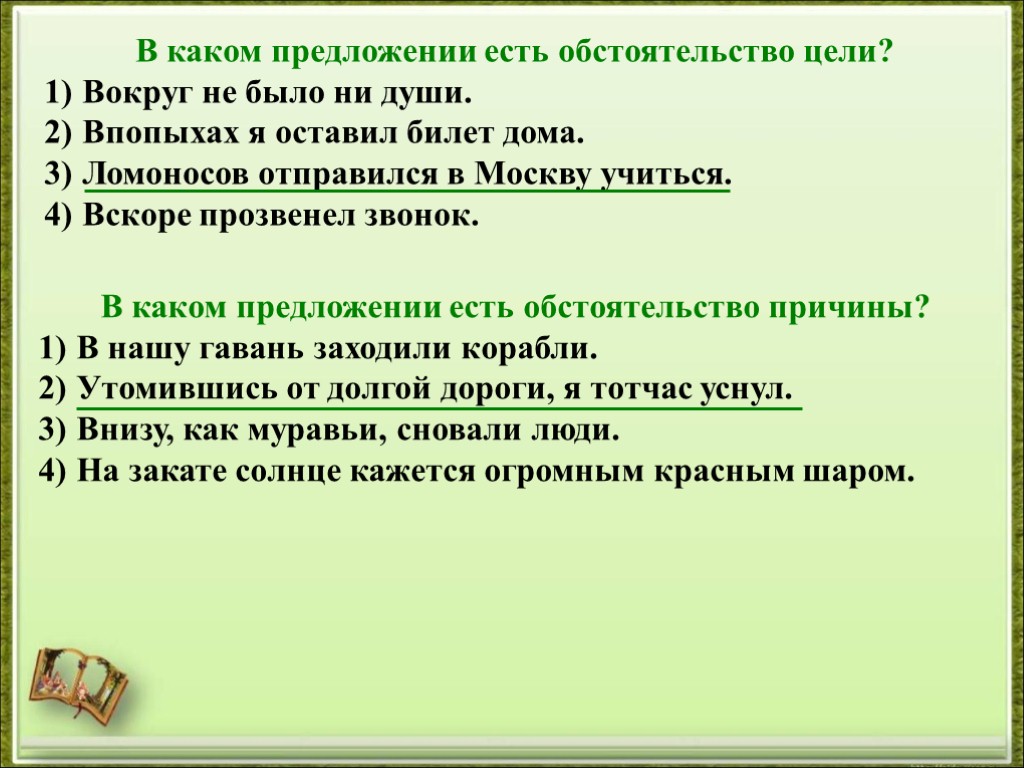 В каком предложении есть обстоятельство цели?
1) Вокруг не было ни души.
2) Впопыхах я оставил билет дома.
3) Ломоносов отправился в Москву учиться.
4) Вскоре прозвенел звонок.

В каком предложении есть обстоятельство причины?
1) В нашу гавань заходили корабли.
2) Утомившись от долгой дороги, я тотчас уснул.
3) Внизу, как муравьи, сновали люди.
4) На закате солнце кажется огромным красным шаром.